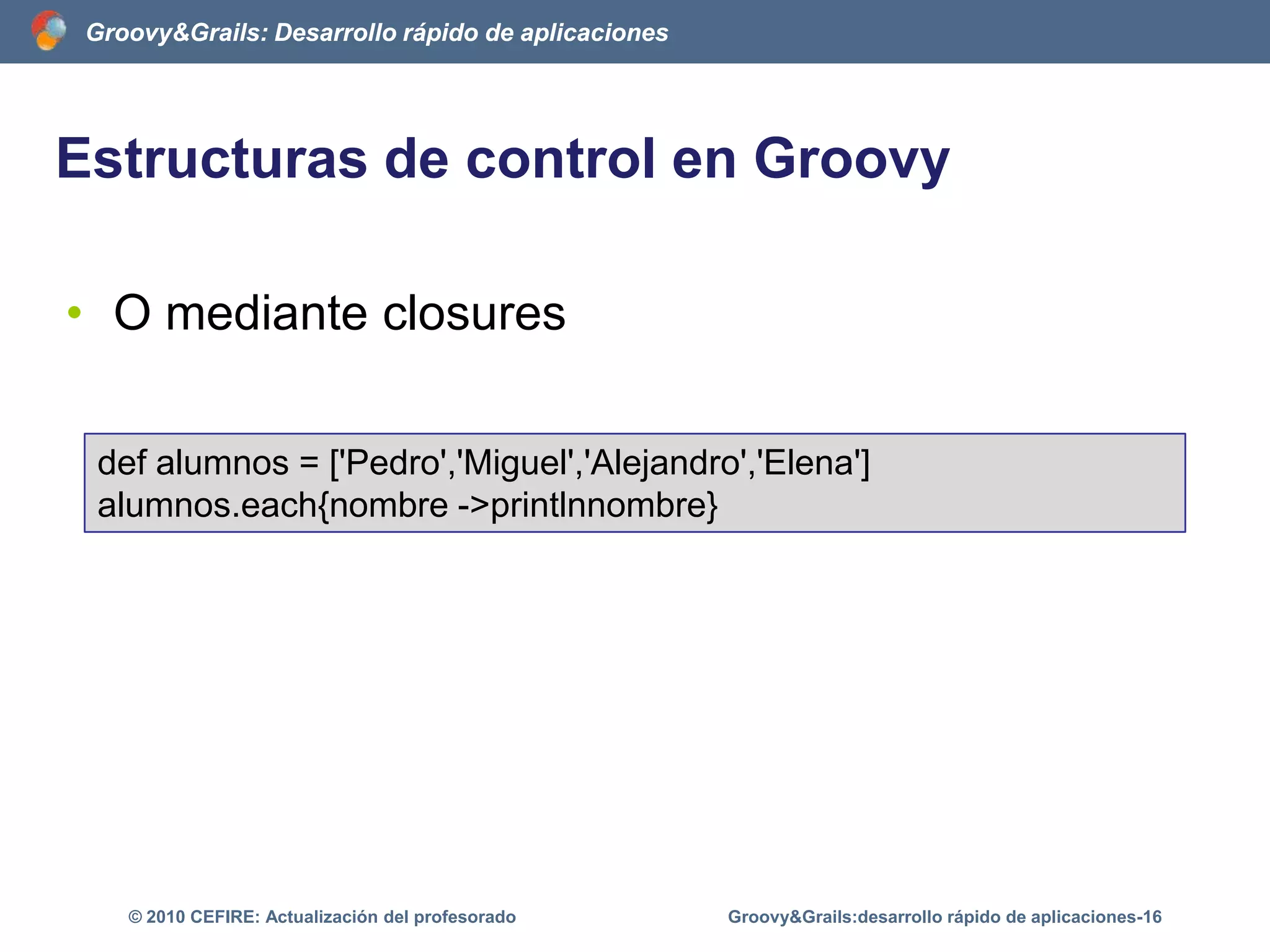 Groovy&Grails: Desarrollo rápido de aplicaciones

Estructuras de control en Groovy

• O mediante closures

def alumnos = ['Pedro','Miguel','Alejandro','Elena']
alumnos.each{nombre ->printlnnombre}

© 2010 CEFIRE: Actualización del profesorado

Groovy&Grails:desarrollo rápido de aplicaciones-16